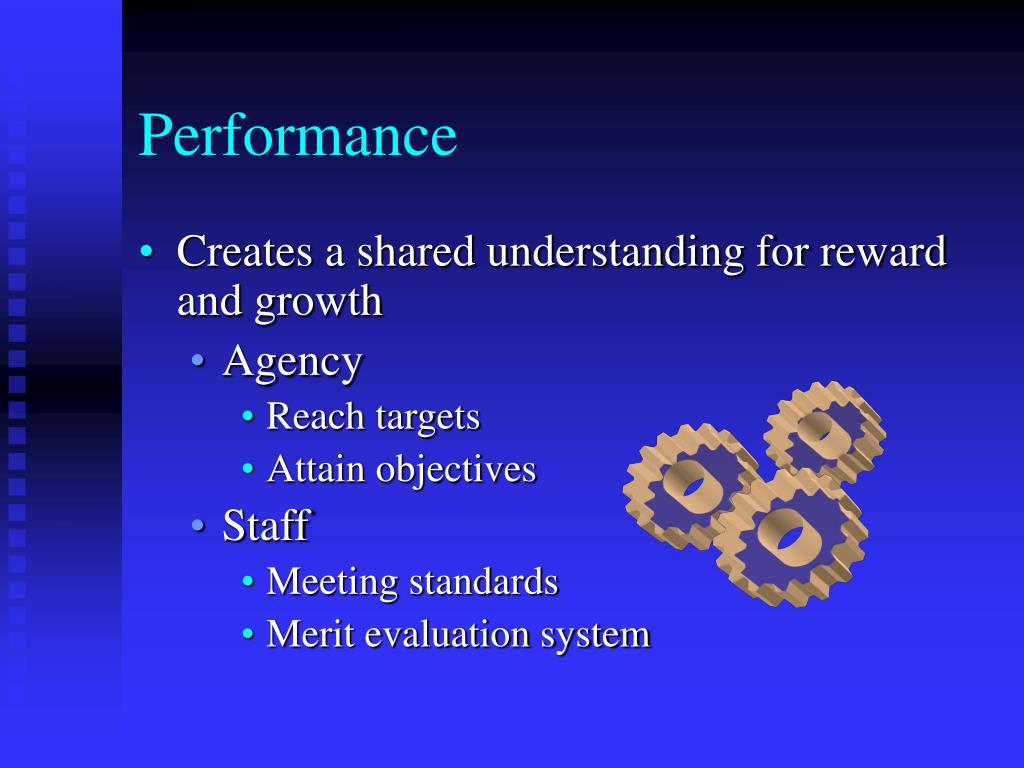 Performance

• Creates a shared understanding for reward and growth
  • Agency
    • Reach targets
    • Attain objectives
  • Staff
    • Meeting standards
    • Merit evaluation system